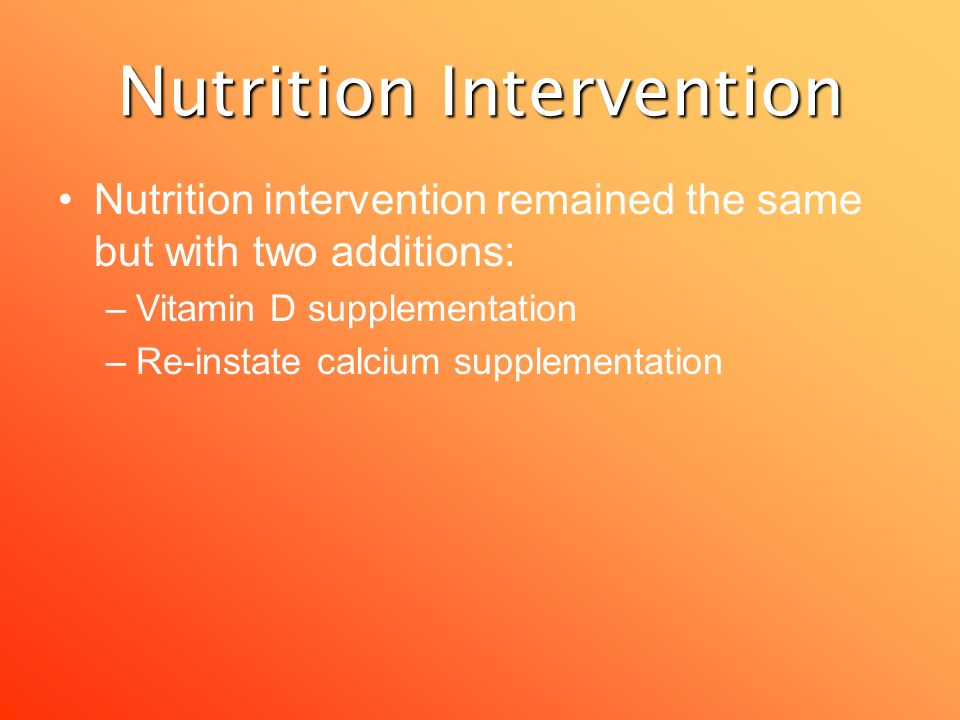 Nutrition Intervention

• Nutrition intervention remained the same but with two additions:
– Vitamin D supplementation
– Re-instate calcium supplementation